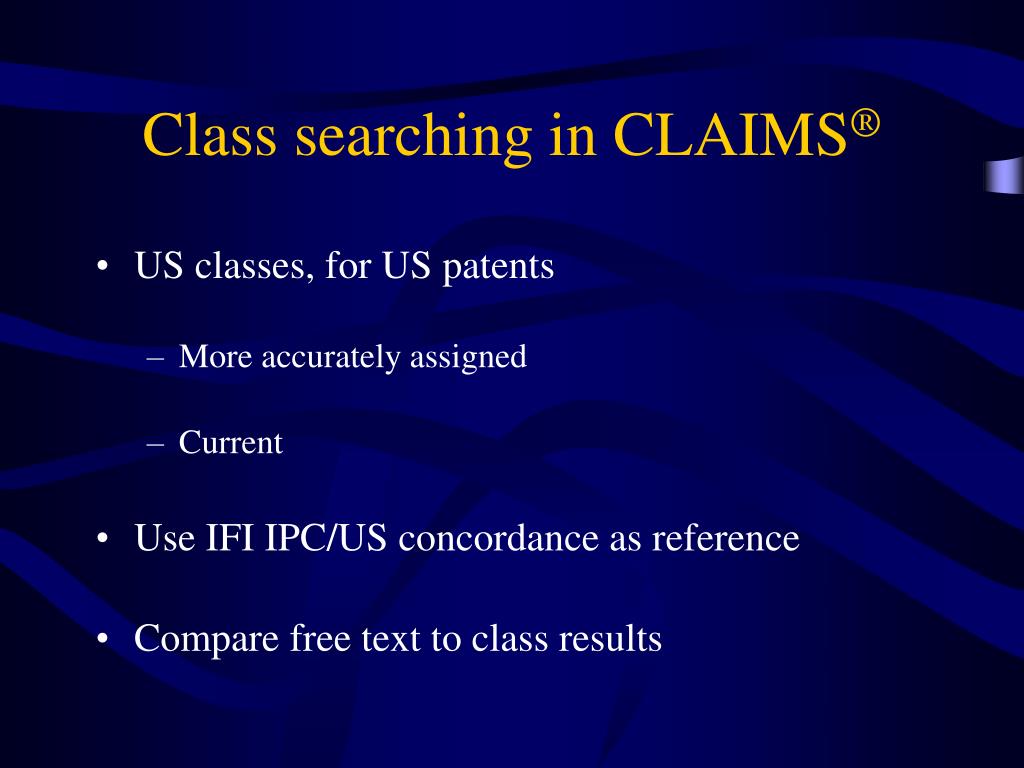 Class searching in CLAIMS®

• US classes, for US patents

– More accurately assigned

– Current

• Use IFI IPC/US concordance as reference

• Compare free text to class results